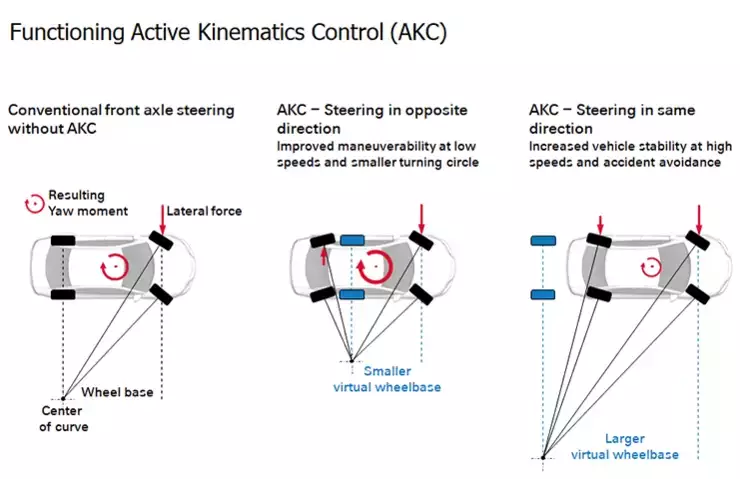 Functioning Active Kinematics Control (AKC)

Conventional front axle steering without AKC

Resulting Yaw moment

Lateral force

Wheel base

Center of curve

AKC – Steering in opposite direction
Improved maneuverability at low speeds and smaller turning circle

Smaller virtual wheelbase

AKC – Steering in same direction
Increased vehicle stability at high speeds and accident avoidance

Larger virtual wheelbase